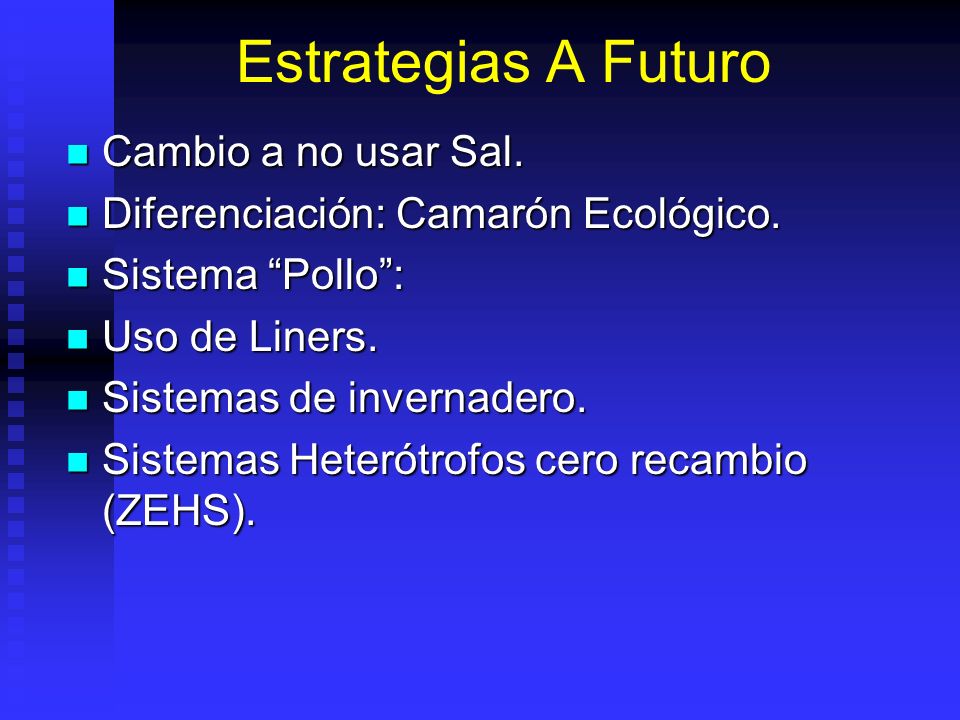 Estrategias A Futuro

- Cambio a no usar Sal.
- Diferenciación: Camarón Ecológico.
- Sistema “Pollo”:
- Uso de Liners.
- Sistemas de invernadero.
- Sistemas Heterótrofos cero recambio (ZEHS).